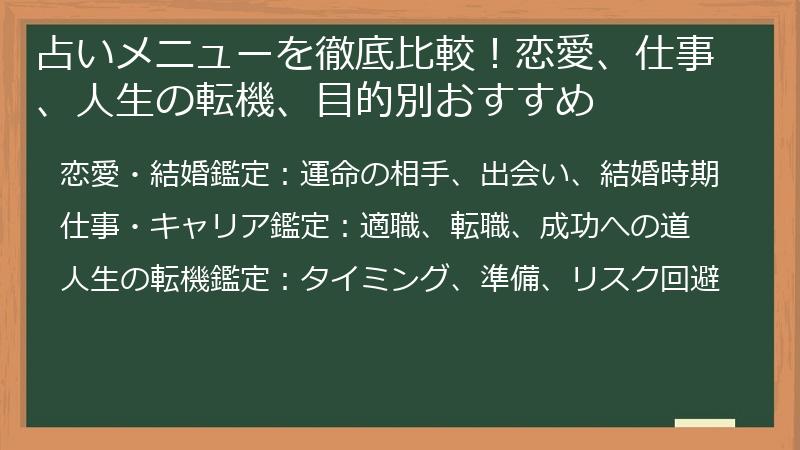 占いメニューを徹底比較！恋愛、仕事、人生の転機、目的別おすすめ

恋愛・結婚鑑定：運命の相手、出会い、結婚時期

仕事・キャリア鑑定：適職、転職、成功への道

人生の転機鑑定：タイミング、準備、リスク回避